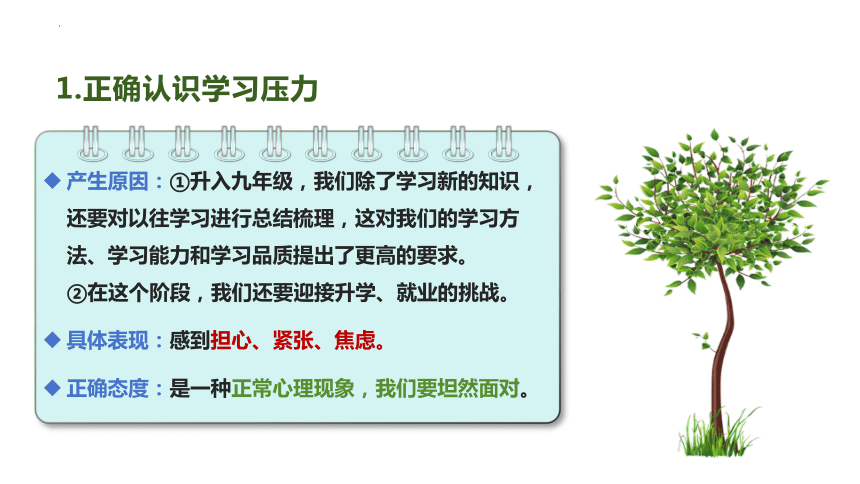 1.正确认识学习压力

◆ 产生原因：①升入九年级，我们除了学习新的知识，还要对以往学习进行总结梳理，这对我们的学习方法、学习能力和学习品质提出了更高的要求。
②在这个阶段，我们还要迎接升学、就业的挑战。

◆ 具体表现：感到担心、紧张、焦虑。

◆ 正确态度：是一种正常心理现象，我们要坦然面对。